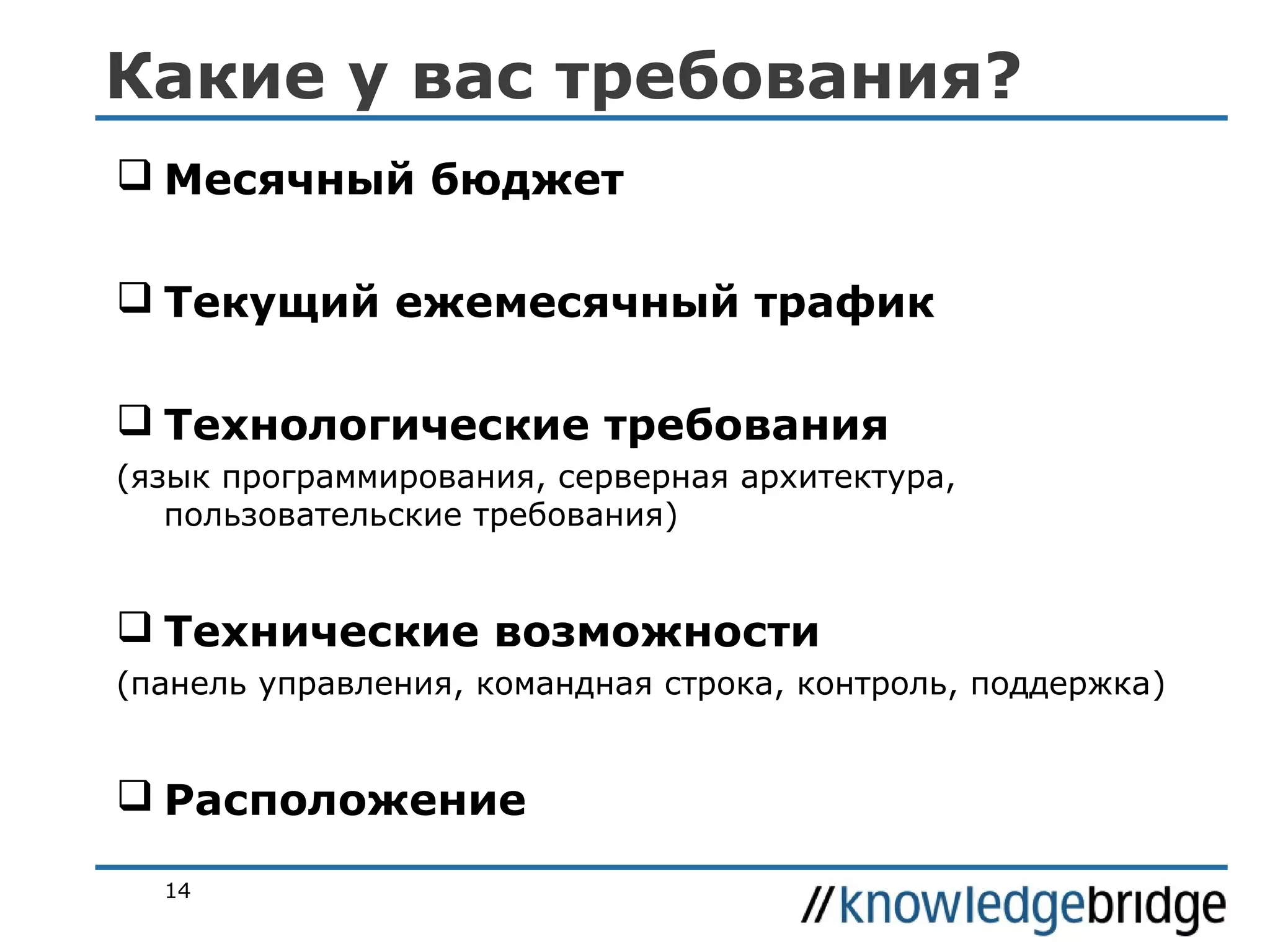 Какие у вас требования?

❑ Месячный бюджет

❑ Текущий ежемесячный трафик

❑ Технологические требования
(язык программирования, серверная архитектура, пользовательские требования)

❑ Технические возможности
(панель управления, командная строка, контроль, поддержка)

❑ Расположение

14

//knowledgebridge